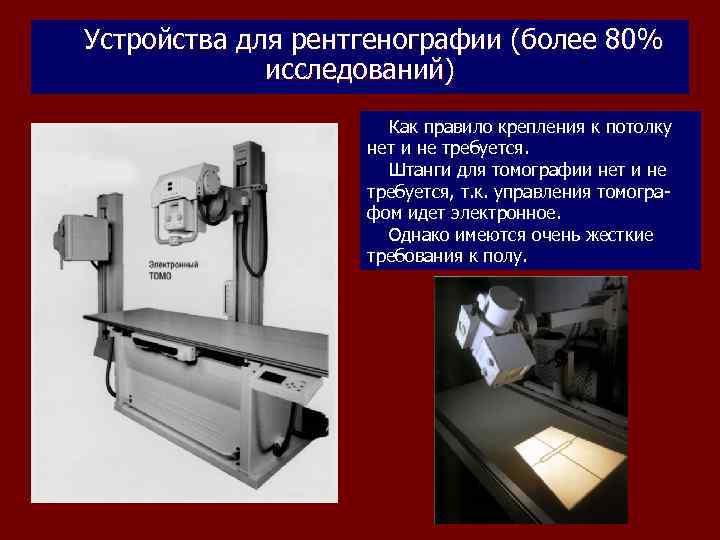 Устройства для рентгенографии (более 80% исследований)

Как правило крепления к потолку нет и не требуется.
Штанги для томографии нет и не требуется, т.к. управления томографом идет электронное.
Однако имеются очень жесткие требования к полу.

Электронный ТОМО